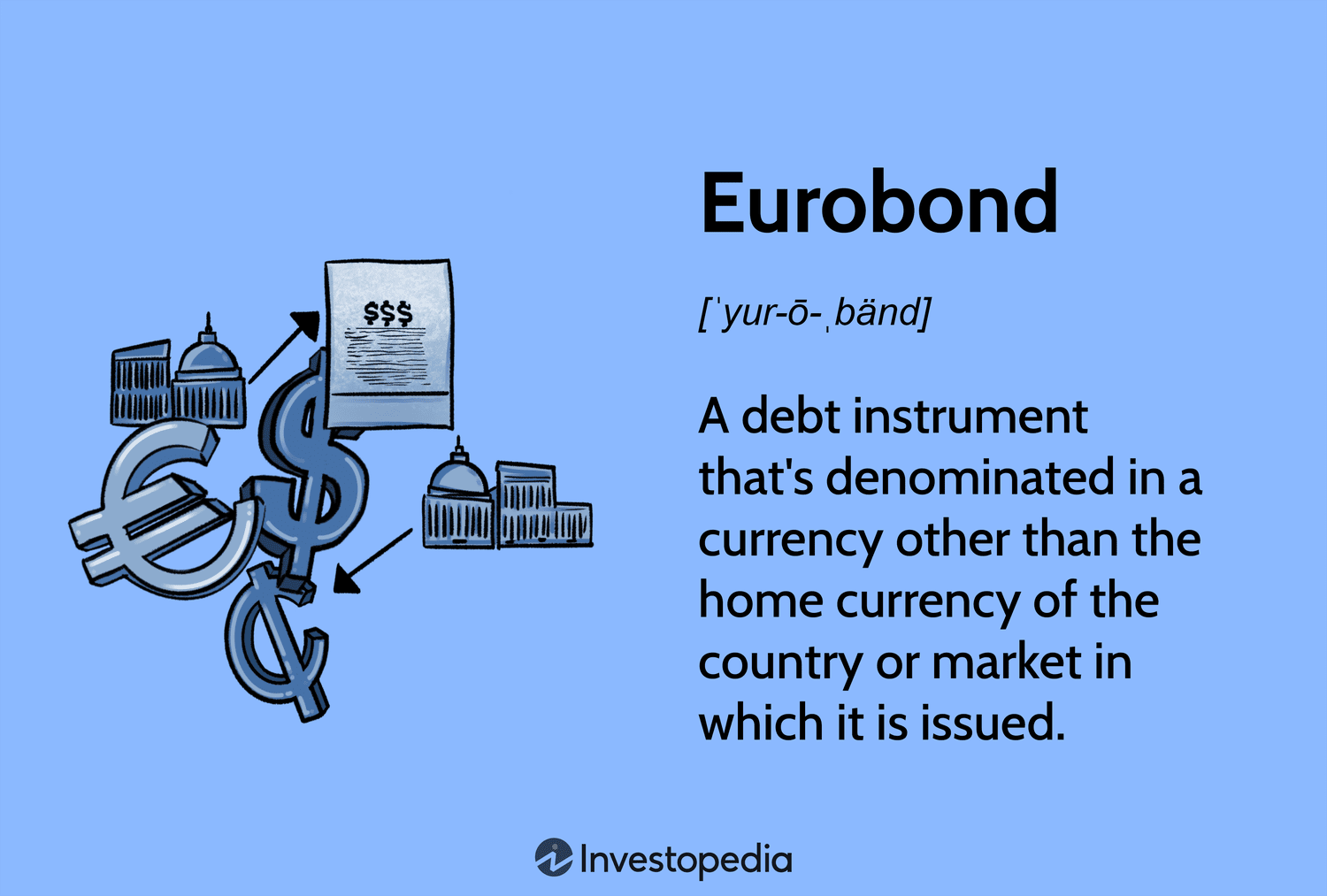 $$$

Eurobond

[ˈyur-ō-ˌbänd]

A debt instrument that's denominated in a currency other than the home currency of the country or market in which it is issued.

Investopedia